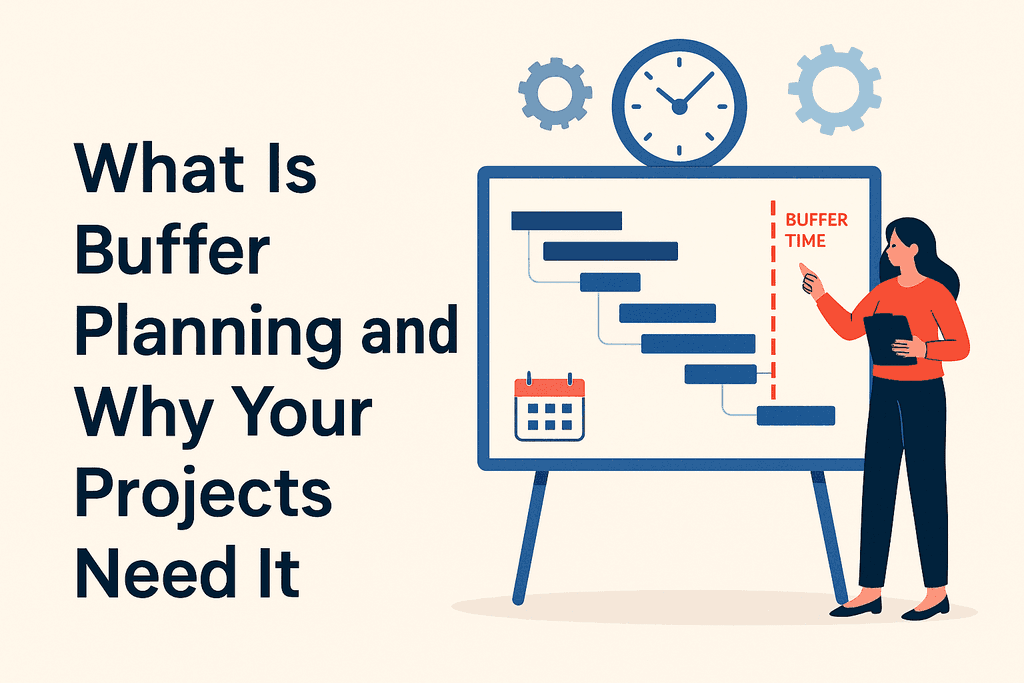 What Is Buffer Planning and Why Your Projects Need It

BUFFER TIME